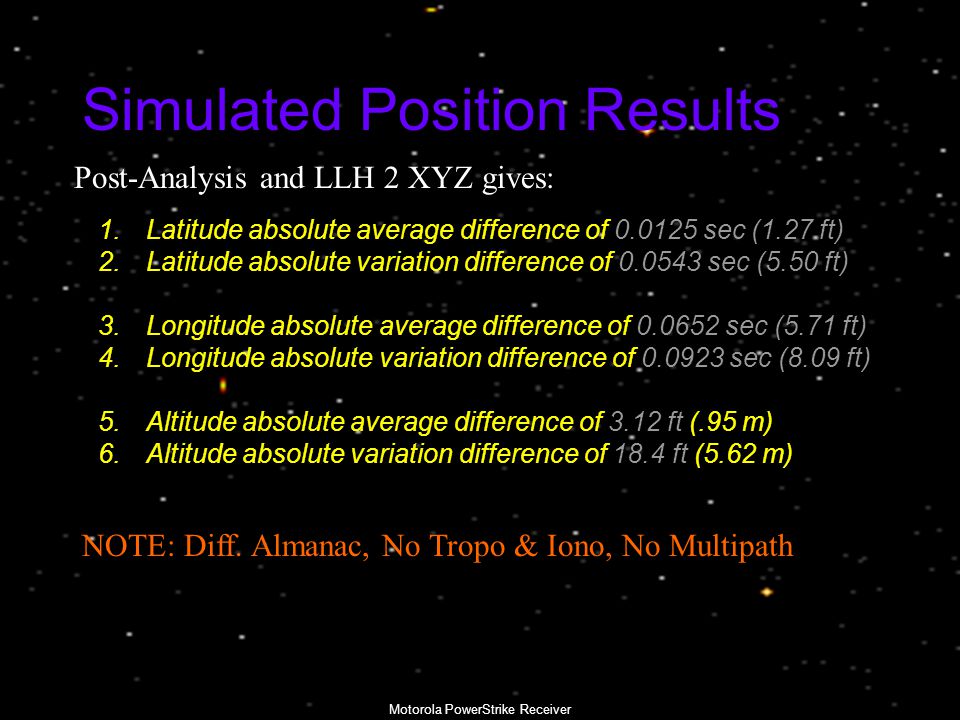 Simulated Position Results

Post-Analysis and LLH 2 XYZ gives:

1. Latitude absolute average difference of 0.0125 sec (1.27 ft)
2. Latitude absolute variation difference of 0.0543 sec (5.50 ft)

3. Longitude absolute average difference of 0.0652 sec (5.71 ft)
4. Longitude absolute variation difference of 0.0923 sec (8.09 ft)

5. Altitude absolute average difference of 3.12 ft (.95 m)
6. Altitude absolute variation difference of 18.4 ft (5.62 m)

NOTE: Diff. Almanac, No Tropo & Iono, No Multipath

Motorola PowerStrike Receiver